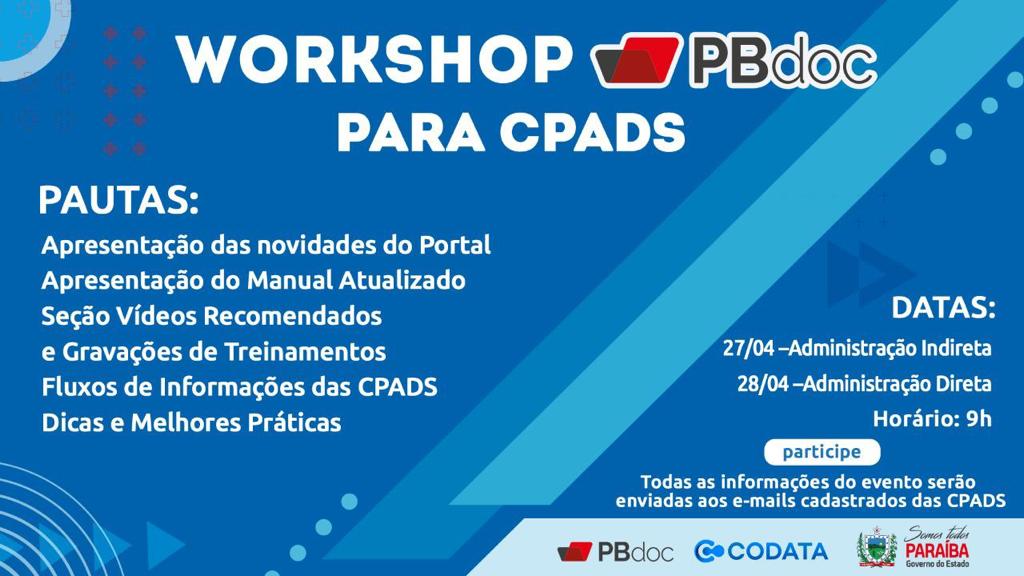 WORKSHOP PBdoc
PARA CPADS

PAUTAS:
Apresentação das novidades do Portal
Apresentação do Manual Atualizado
Seção Vídeos Recomendados
e Gravações de Treinamentos
Fluxos de Informações das CPADS
Dicas e Melhores Práticas

DATAS:
27/04 –Administração Indireta
28/04 –Administração Direta
Horário: 9h

participe

Todas as informações do evento serão enviadas aos e-mails cadastrados das CPADS

PBdoc
CODATA
Somos todos PARAÍBA Governo do Estado